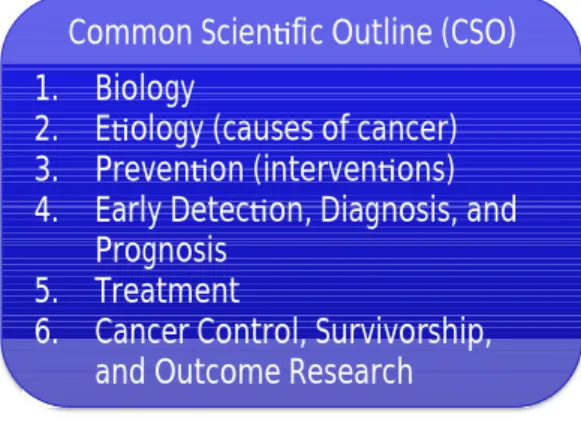 Common Scientific Outline (CSO)

1. Biology
2. Etiology (causes of cancer)
3. Prevention (interventions)
4. Early Detection, Diagnosis, and Prognosis
5. Treatment
6. Cancer Control, Survivorship, and Outcome Research